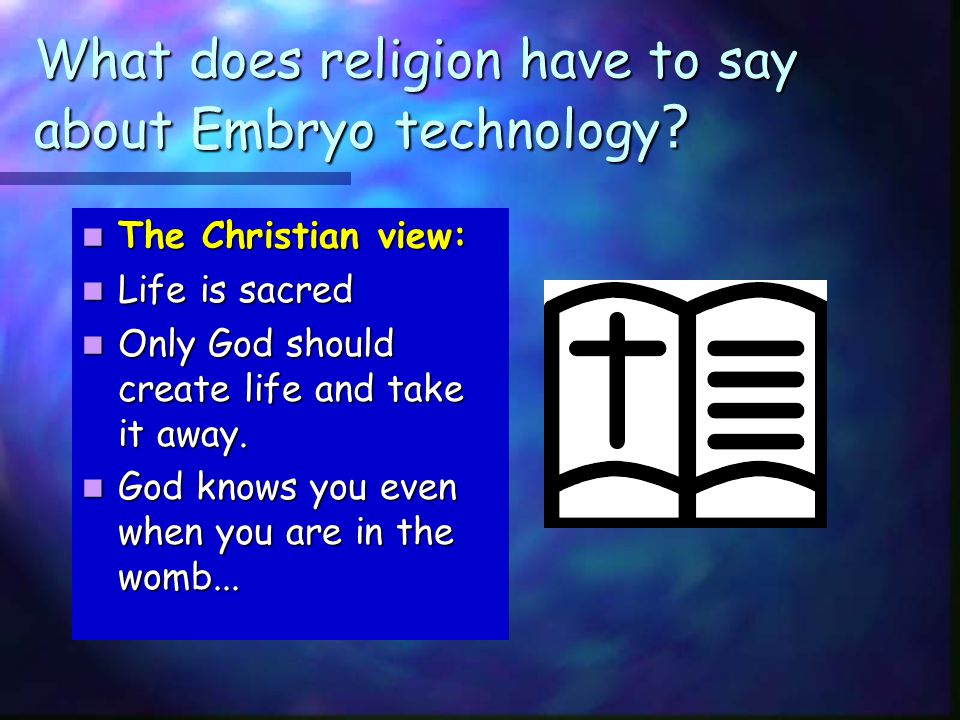 What does religion have to say about Embryo technology?

- The Christian view:
- Life is sacred
- Only God should create life and take it away.
- God knows you even when you are in the womb...